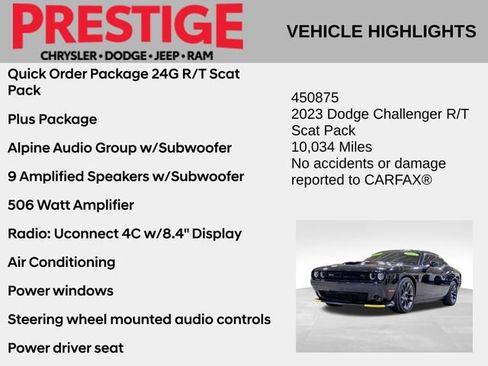 PRESTIGE
CHRYSLER • DODGE • JEEP • RAM

VEHICLE HIGHLIGHTS

Quick Order Package 24G R/T Scat Pack

Plus Package

Alpine Audio Group w/Subwoofer

9 Amplified Speakers w/Subwoofer

506 Watt Amplifier

Radio: Uconnect 4C w/8.4" Display

Air Conditioning

Power windows

Steering wheel mounted audio controls

Power driver seat

450875
2023 Dodge Challenger R/T Scat Pack
10,034 Miles
No accidents or damage reported to CARFAX®